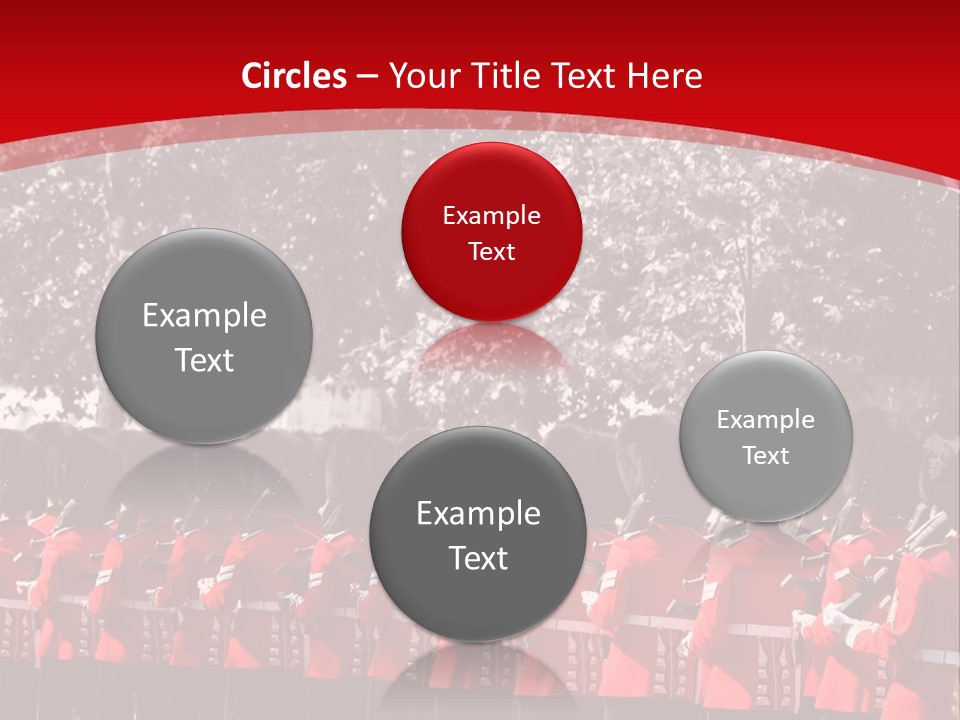 Circles – Your Title Text Here

Example Text

Example Text

Example Text

Example Text